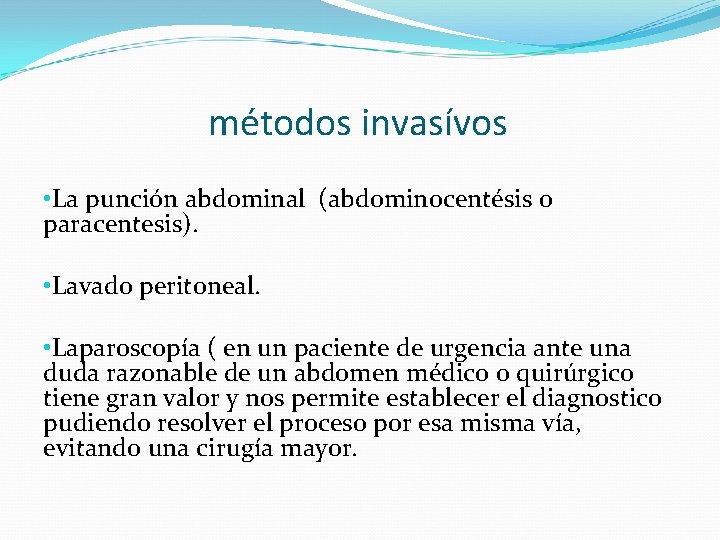 métodos invasívos

•La punción abdominal (abdominocentésis o paracentesis).

•Lavado peritoneal.

•Laparoscopía ( en un paciente de urgencia ante una duda razonable de un abdomen médico o quirúrgico tiene gran valor y nos permite establecer el diagnostico pudiendo resolver el proceso por esa misma vía, evitando una cirugía mayor.